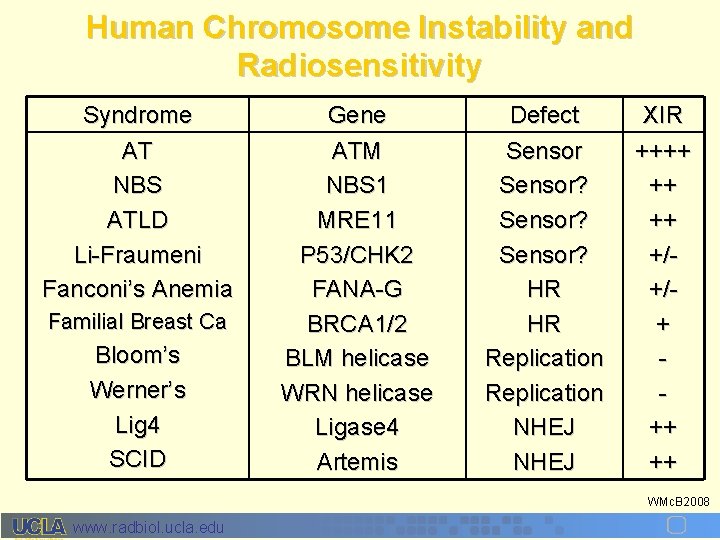 Human Chromosome Instability and Radiosensitivity

| Syndrome | Gene | Defect | XIR |
|---|---|---|---|
| AT | ATM | Sensor | ++++ |
| NBS | NBS1 | Sensor? | ++ |
| ATLD | MRE11 | Sensor? | ++ |
| Li-Fraumeni | P53/CHK2 | Sensor? | +/- |
| Fanconi's Anemia | FANA-G | HR | +/- |
| Familial Breast Ca | BRCA1/2 | HR | + |
| Bloom's | BLM helicase | Replication | - |
| Werner's | WRN helicase | Replication | - |
| Lig4 | Ligase4 | NHEJ | ++ |
| SCID | Artemis | NHEJ | ++ |

WMcB2008

UCLA www.radbiol.ucla.edu